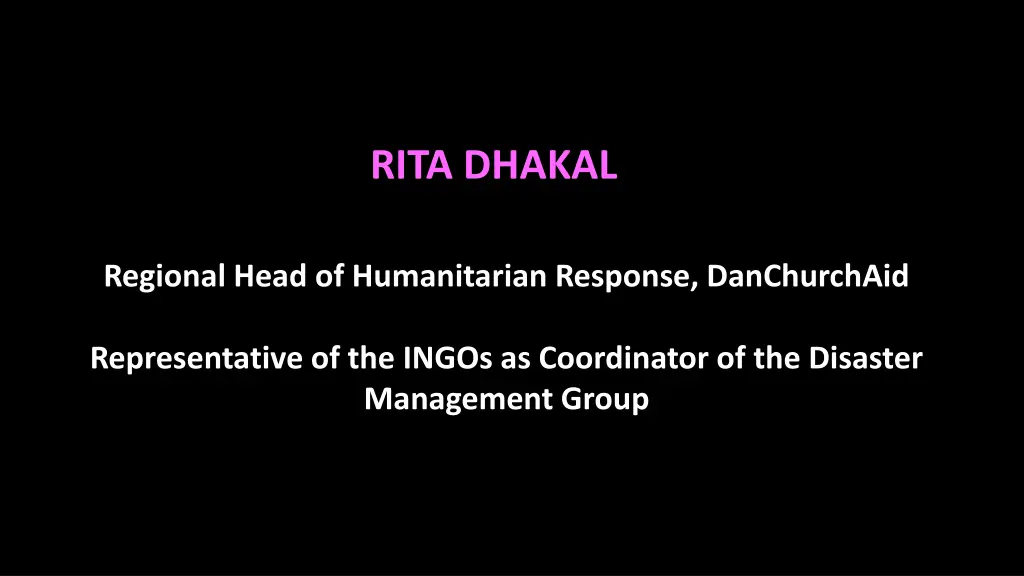 RITA DHAKAL

Regional Head of Humanitarian Response, DanChurchAid

Representative of the INGOs as Coordinator of the Disaster Management Group